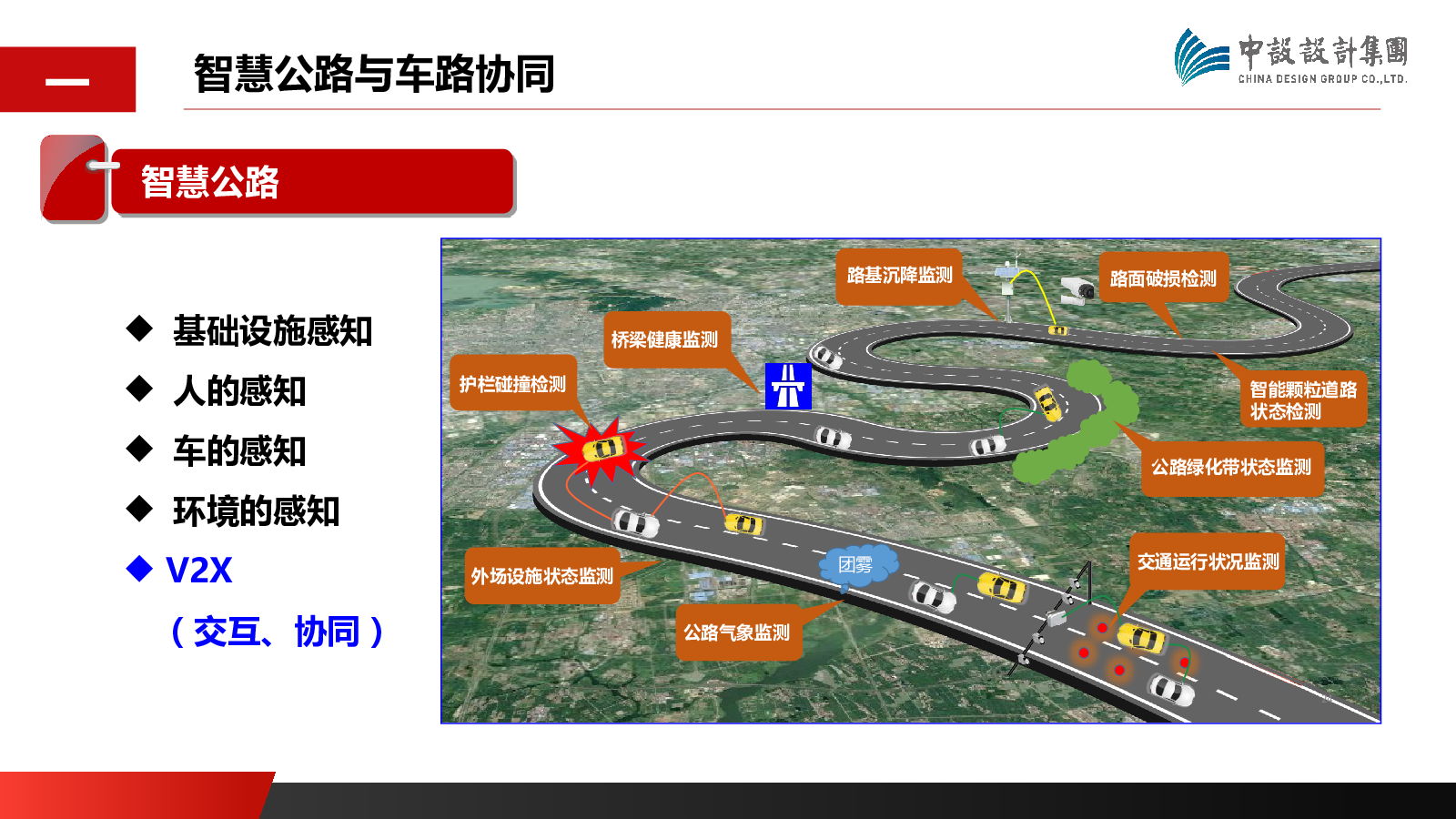 一

智慧公路与车路协同

中設設計集團
CHINA DESIGN GROUP CO.,LTD.

智慧公路

◆ 基础设施感知
◆ 人的感知
◆ 车的感知
◆ 环境的感知
◆ V2X
（交互、协同）

路基沉降监测
路面破损检测
桥梁健康监测
护栏碰撞检测
智能颗粒道路状态检测
公路绿化带状态监测
外场设施状态监测
团雾
交通运行状况监测
公路气象监测